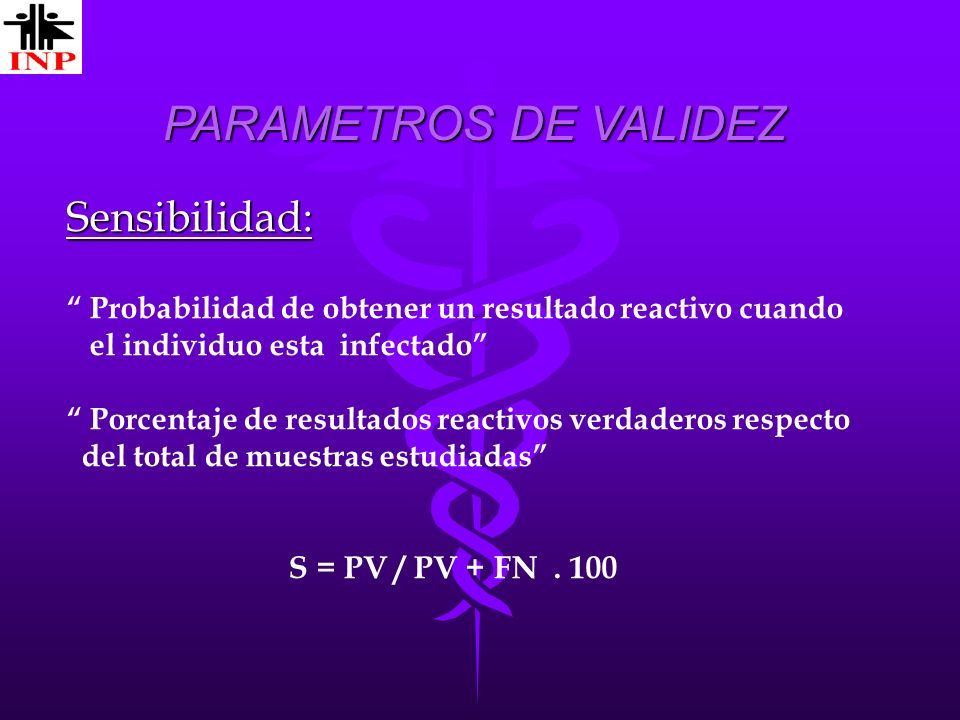 INP

PARAMETROS DE VALIDEZ

Sensibilidad:

“ Probabilidad de obtener un resultado reactivo cuando el individuo esta infectado”

“ Porcentaje de resultados reactivos verdaderos respecto del total de muestras estudiadas”

S = PV / PV + FN . 100